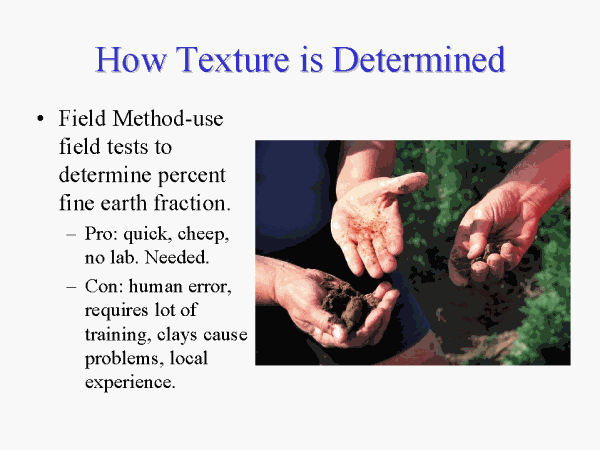 How Texture is Determined

• Field Method-use field tests to determine percent fine earth fraction.
  – Pro: quick, cheep, no lab. Needed.
  – Con: human error, requires lot of training, clays cause problems, local experience.